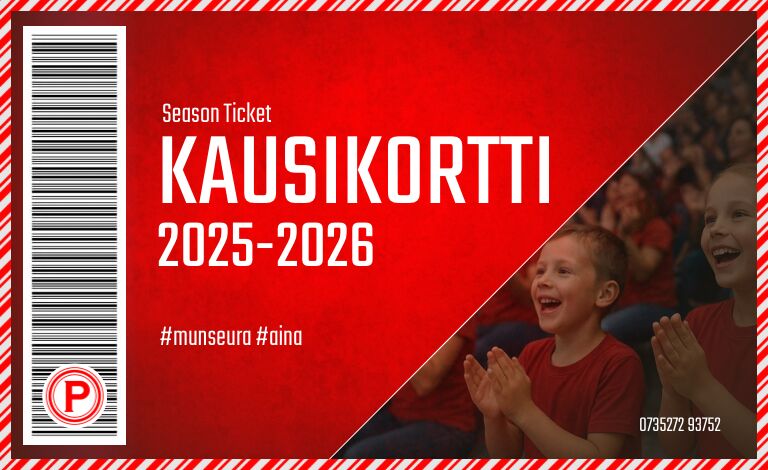 Season Ticket

KAUSIKORTTI

2025-2026

#munseura #aina

P

0735272 93752